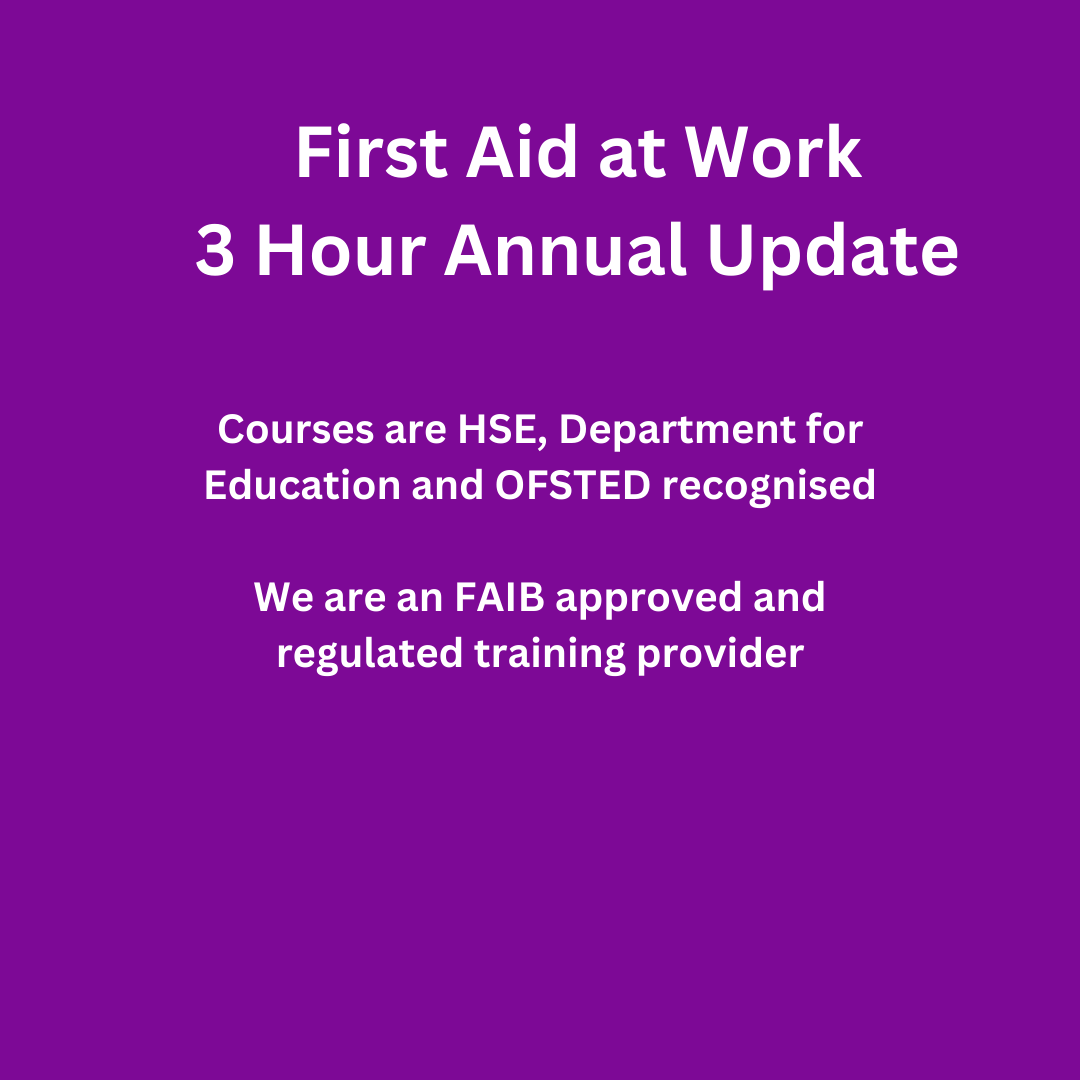 First Aid at Work
3 Hour Annual Update

Courses are HSE, Department for Education and OFSTED recognised

We are an FAIB approved and regulated training provider